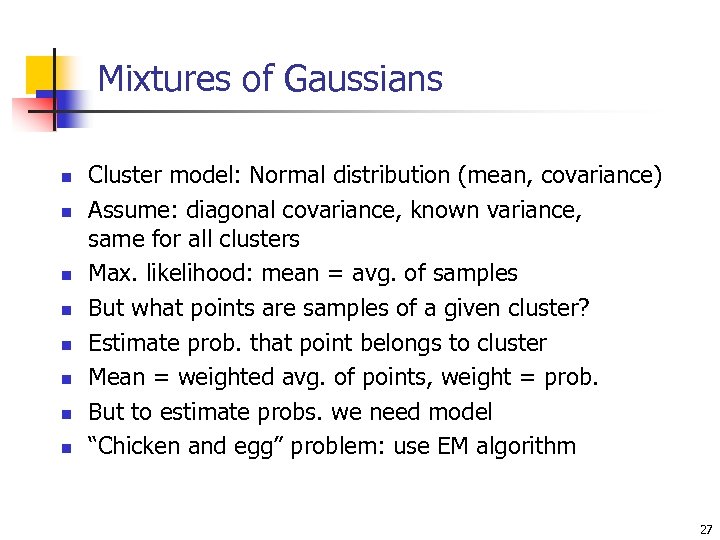 Mixtures of Gaussians

- Cluster model: Normal distribution (mean, covariance)
- Assume: diagonal covariance, known variance, same for all clusters
- Max. likelihood: mean = avg. of samples
- But what points are samples of a given cluster?
- Estimate prob. that point belongs to cluster
- Mean = weighted avg. of points, weight = prob.
- But to estimate probs. we need model
- “Chicken and egg” problem: use EM algorithm

27